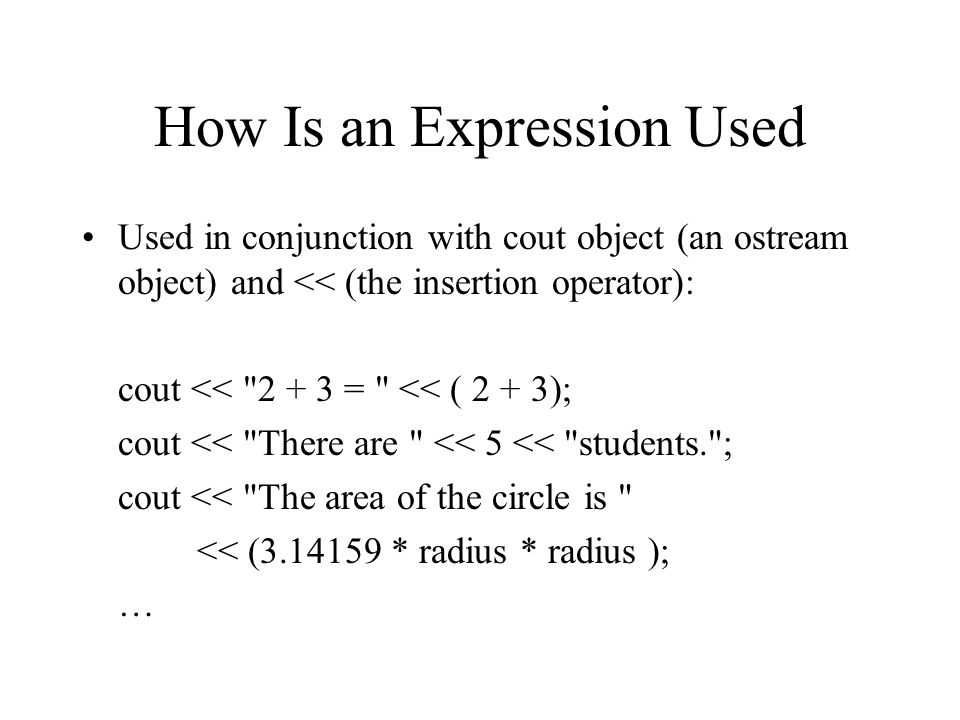 How Is an Expression Used

• Used in conjunction with cout object (an ostream object) and << (the insertion operator):

cout << "2 + 3 = " << ( 2 + 3);
cout << "There are " << 5 << "students.";
cout << "The area of the circle is "
<< (3.14159 * radius * radius );
…